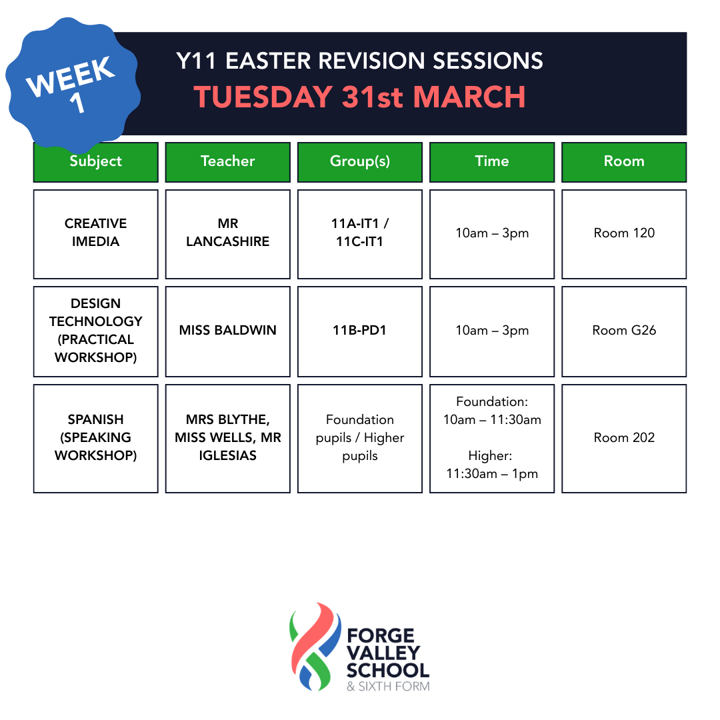 WEEK 1

Y11 EASTER REVISION SESSIONS
TUESDAY 31st MARCH

| Subject | Teacher | Group(s) | Time | Room |
|---|---|---|---|---|
| CREATIVE IMEDIA | MR LANCASHIRE | 11A-IT1 / 11C-IT1 | 10am – 3pm | Room 120 |
| DESIGN TECHNOLOGY (PRACTICAL WORKSHOP) | MISS BALDWIN | 11B-PD1 | 10am – 3pm | Room G26 |
| SPANISH (SPEAKING WORKSHOP) | MRS BLYTHE, MISS WELLS, MR IGLESIAS | Foundation pupils / Higher pupils | Foundation: 10am – 11:30am Higher: 11:30am – 1pm | Room 202 |

FORGE VALLEY SCHOOL & SIXTH FORM